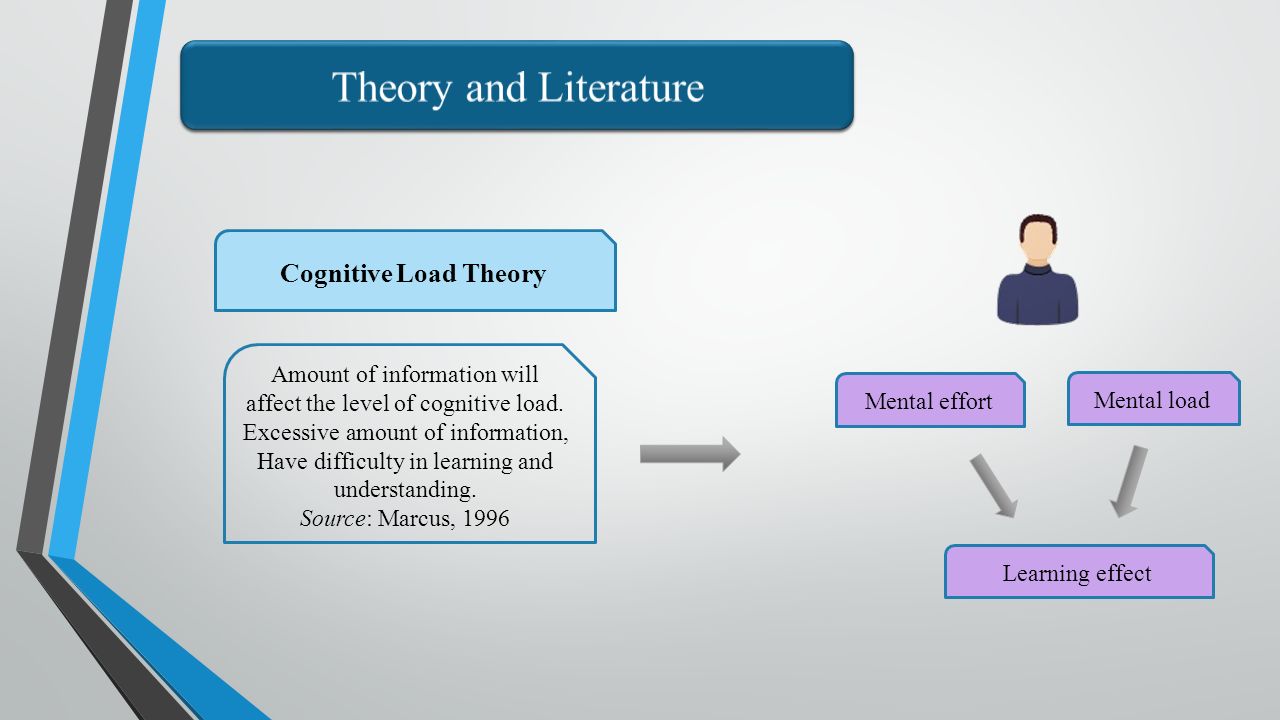 Theory and Literature

Cognitive Load Theory

Amount of information will affect the level of cognitive load. Excessive amount of information, Have difficulty in learning and understanding.
Source: Marcus, 1996

Mental effort

Mental load

Learning effect